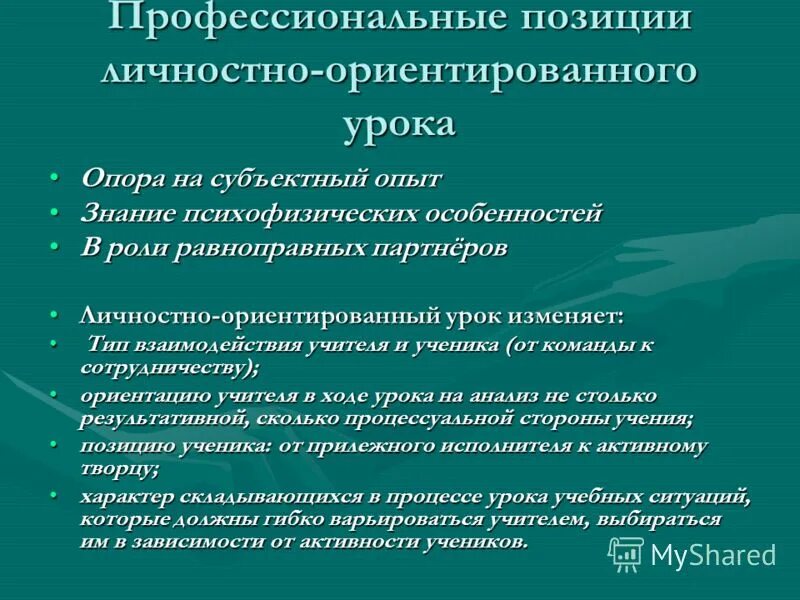 Профессиональные позиции личностно-ориентированного урока

• Опора на субъектный опыт
• Знание психофизических особенностей
• В роли равноправных партнёров

• Личностно-ориентированный урок изменяет:
• Тип взаимодействия учителя и ученика (от команды к сотрудничеству);
• ориентацию учителя в ходе урока на анализ не столько результативной, сколько процессуальной стороны учения;
• позицию ученика: от прилежного исполнителя к активному творцу;
• характер складывающихся в процессе урока учебных ситуаций, которые должны гибко варьироваться учителем, выбираться им в зависимости от активности учеников.

MyShared